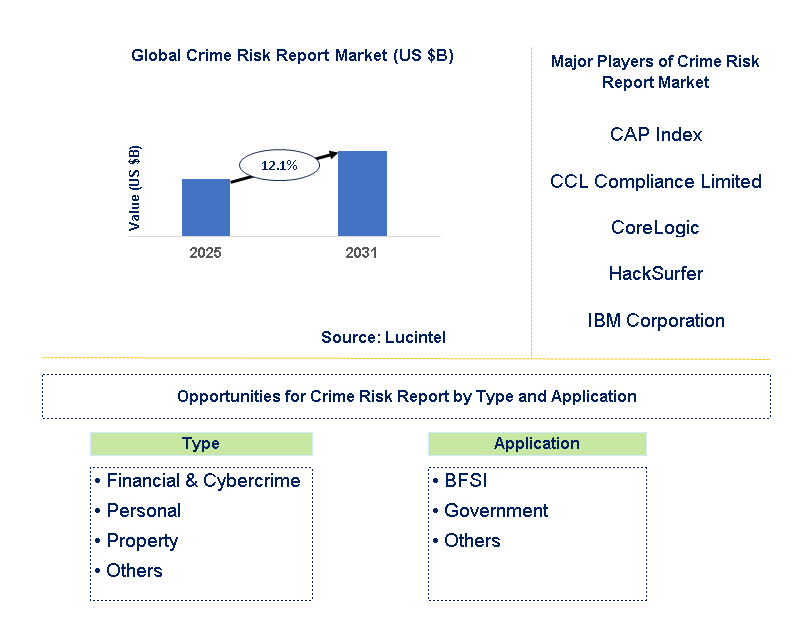 Global Crime Risk Report Market (US $B)

Value (US $B)

12.1%

2025

2031

Source: Lucintel

Major Players of Crime Risk Report Market

CAP Index

CCL Compliance Limited

CoreLogic

HackSurfer

IBM Corporation

Opportunities for Crime Risk Report by Type and Application

Type

• Financial & Cybercrime
• Personal
• Property
• Others

Application

• BFSI
• Government
• Others